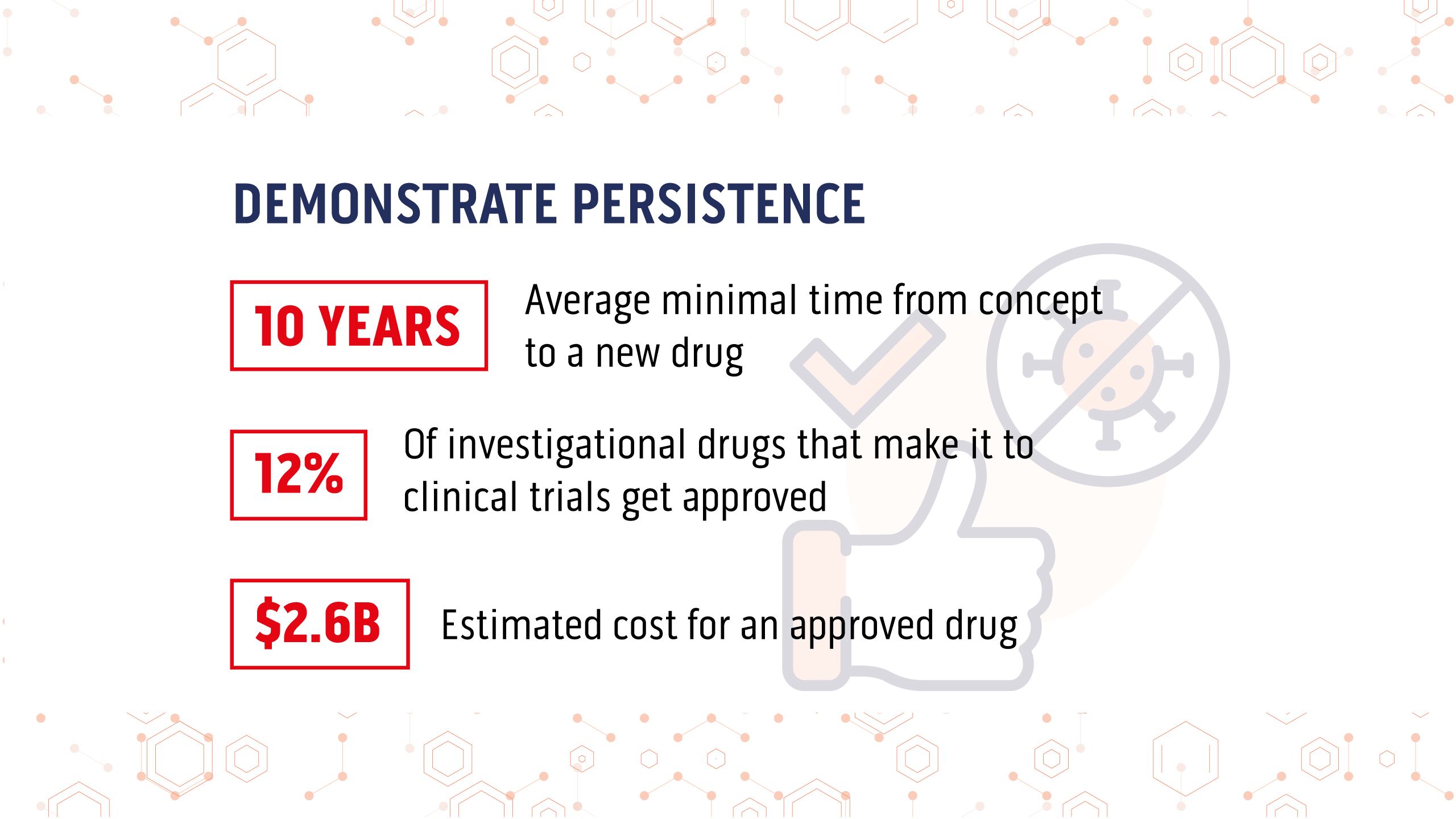 DEMONSTRATE PERSISTENCE

10 YEARS

Average minimal time from concept to a new drug

12%

Of investigational drugs that make it to clinical trials get approved

$2.6B

Estimated cost for an approved drug